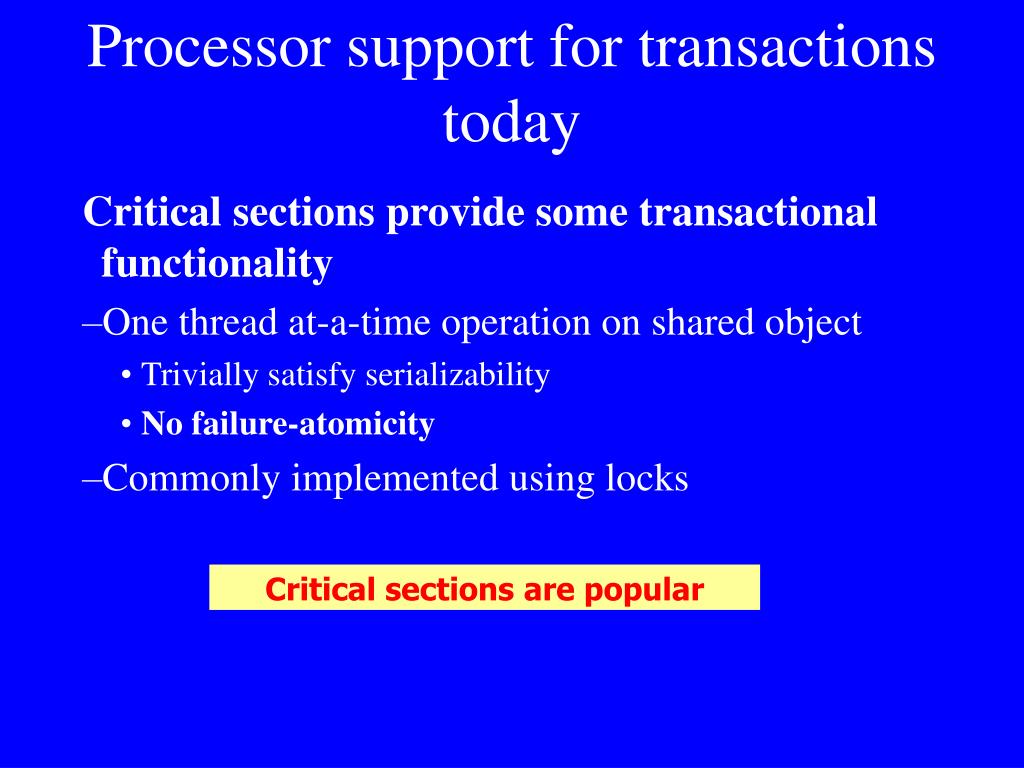 Processor support for transactions today

Critical sections provide some transactional functionality

–One thread at-a-time operation on shared object

• Trivially satisfy serializability

• No failure-atomicity

–Commonly implemented using locks

Critical sections are popular